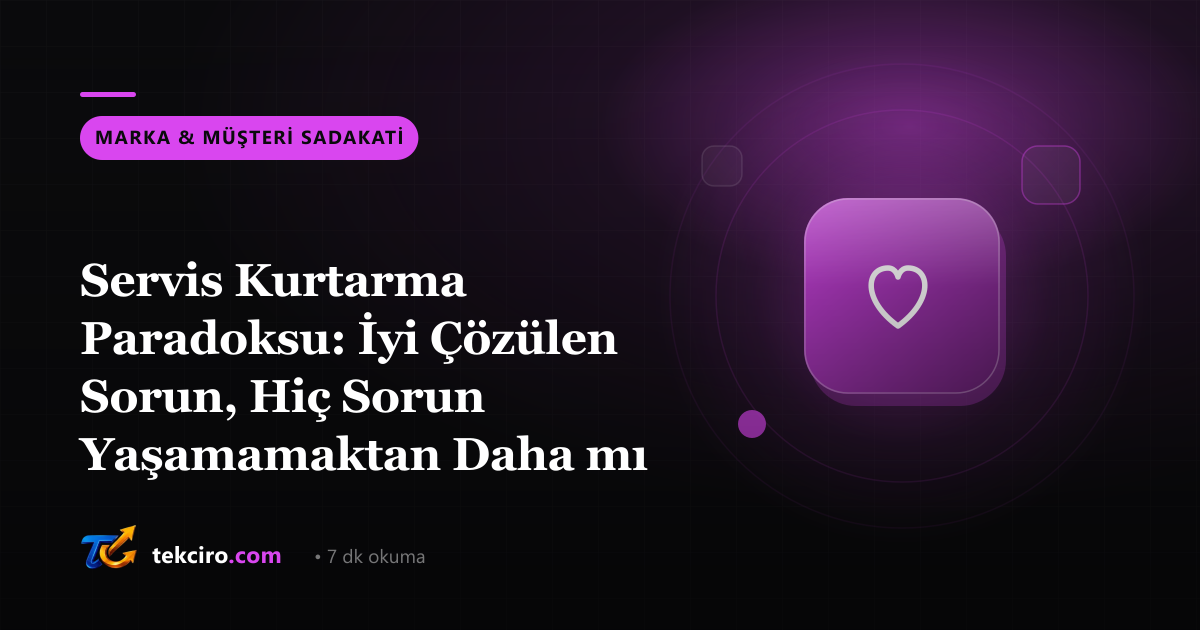 MARKA & MÜŞTERİ SADAKATİ

Servis Kurtarma Paradoksu: İyi Çözülen Sorun, Hiç Sorun Yaşamamaktan Daha mı

tekciro.com • 7 dk okuma